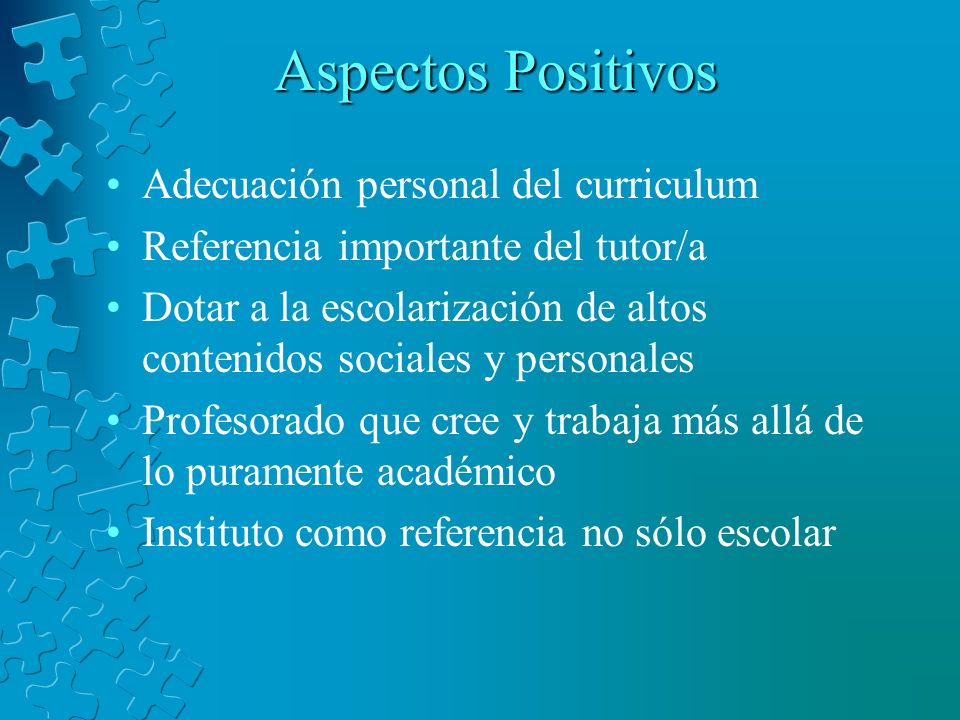 Aspectos Positivos

• Adecuación personal del curriculum
• Referencia importante del tutor/a
• Dotar a la escolarización de altos contenidos sociales y personales
• Profesorado que cree y trabaja más allá de lo puramente académico
• Instituto como referencia no sólo escolar